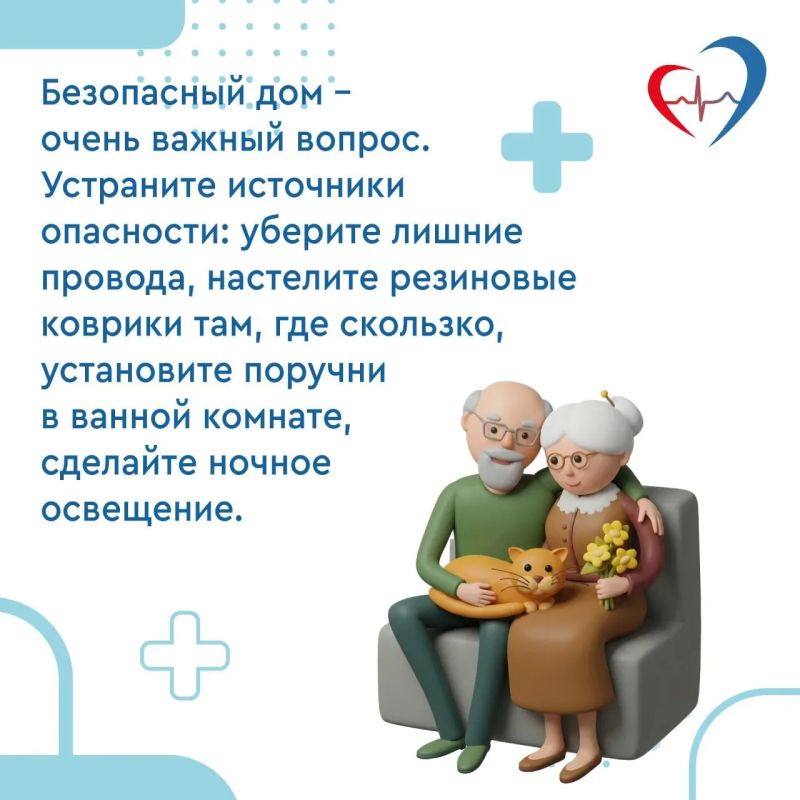 Безопасный дом – очень важный вопрос. Устраните источники опасности: уберите лишние провода, настелите резиновые коврики там, где скользко, установите поручни в ванной комнате, сделайте ночное освещение.